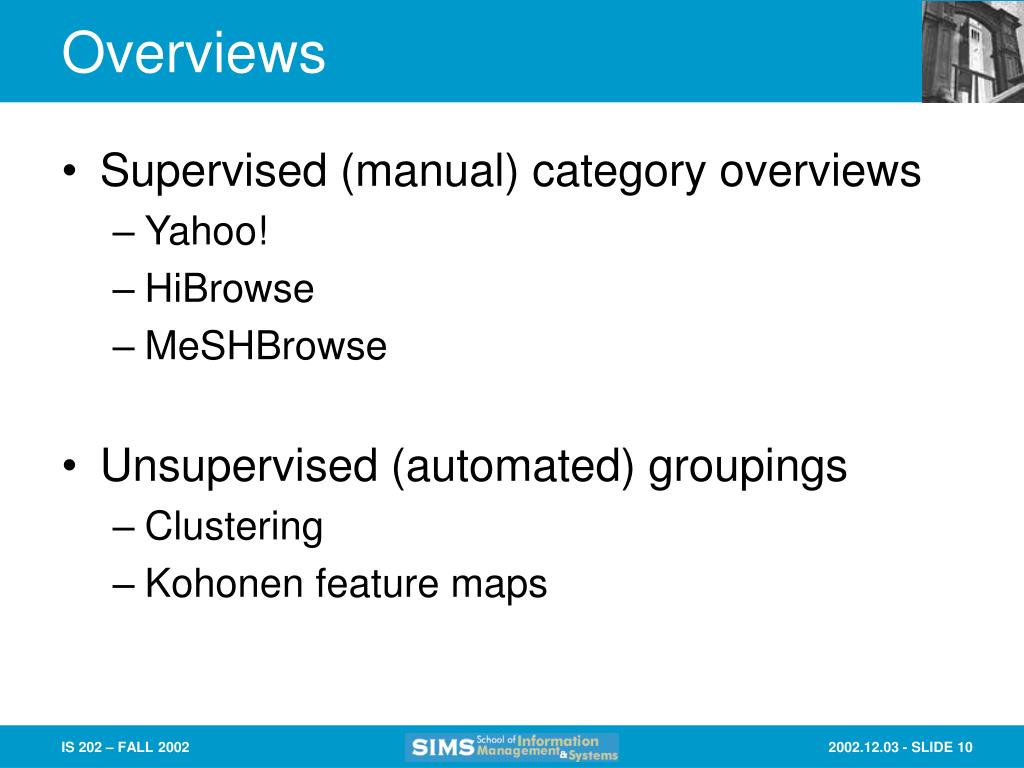 Overviews

• Supervised (manual) category overviews
– Yahoo!
– HiBrowse
– MeSHBrowse

• Unsupervised (automated) groupings
– Clustering
– Kohonen feature maps

IS 202 – FALL 2002

SIMS School of Information Management & Systems

2002.12.03 - SLIDE 10